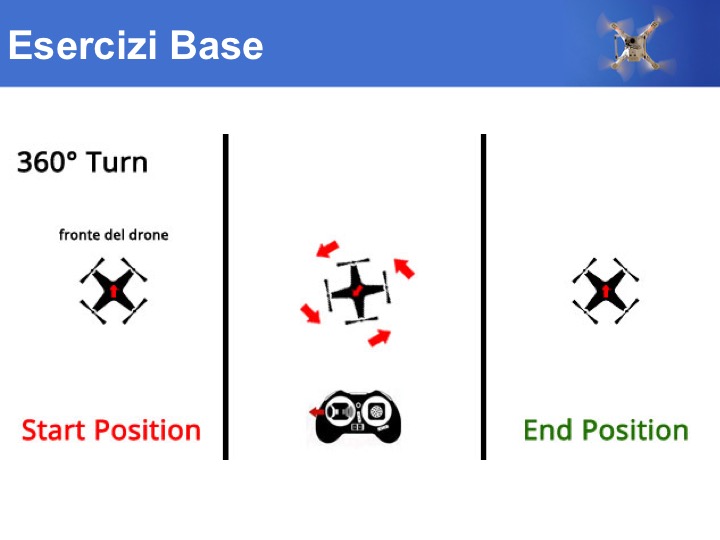 Esercizi Base

360° Turn

fronte del drone

Start Position

End Position